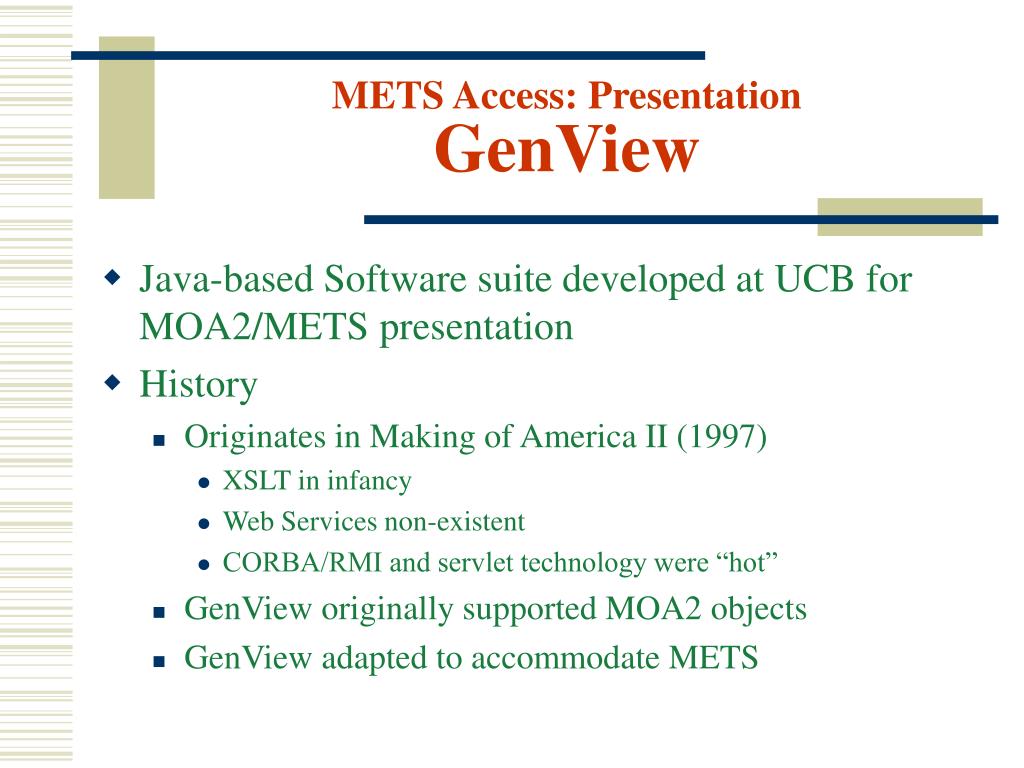 METS Access: Presentation
GenView

Java-based Software suite developed at UCB for MOA2/METS presentation

History

Originates in Making of America II (1997)

XSLT in infancy

Web Services non-existent

CORBA/RMI and servlet technology were “hot”

GenView originally supported MOA2 objects

GenView adapted to accommodate METS